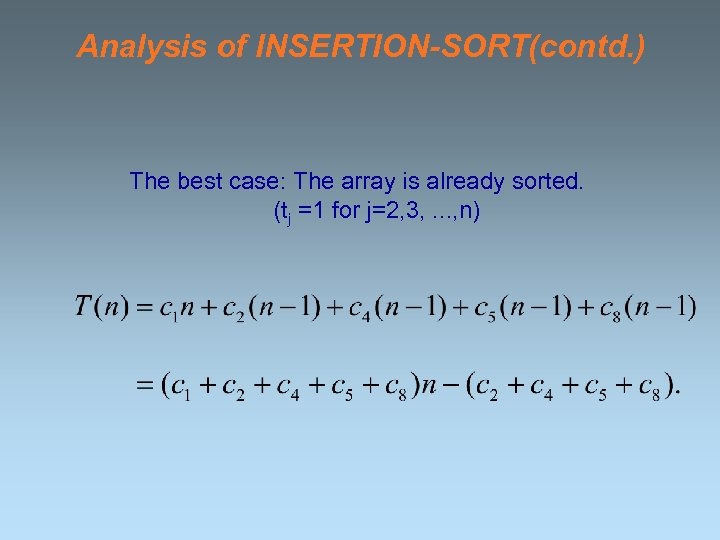 Analysis of INSERTION-SORT(contd.)

The best case: The array is already sorted.
($t_j$ =1 for j=2,3, ...,n)

$T(n) = c_1 n + c_2(n-1) + c_4(n-1) + c_5(n-1) + c_8(n-1)$

$= (c_1 + c_2 + c_4 + c_5 + c_8)n - (c_2 + c_4 + c_5 + c_8).$